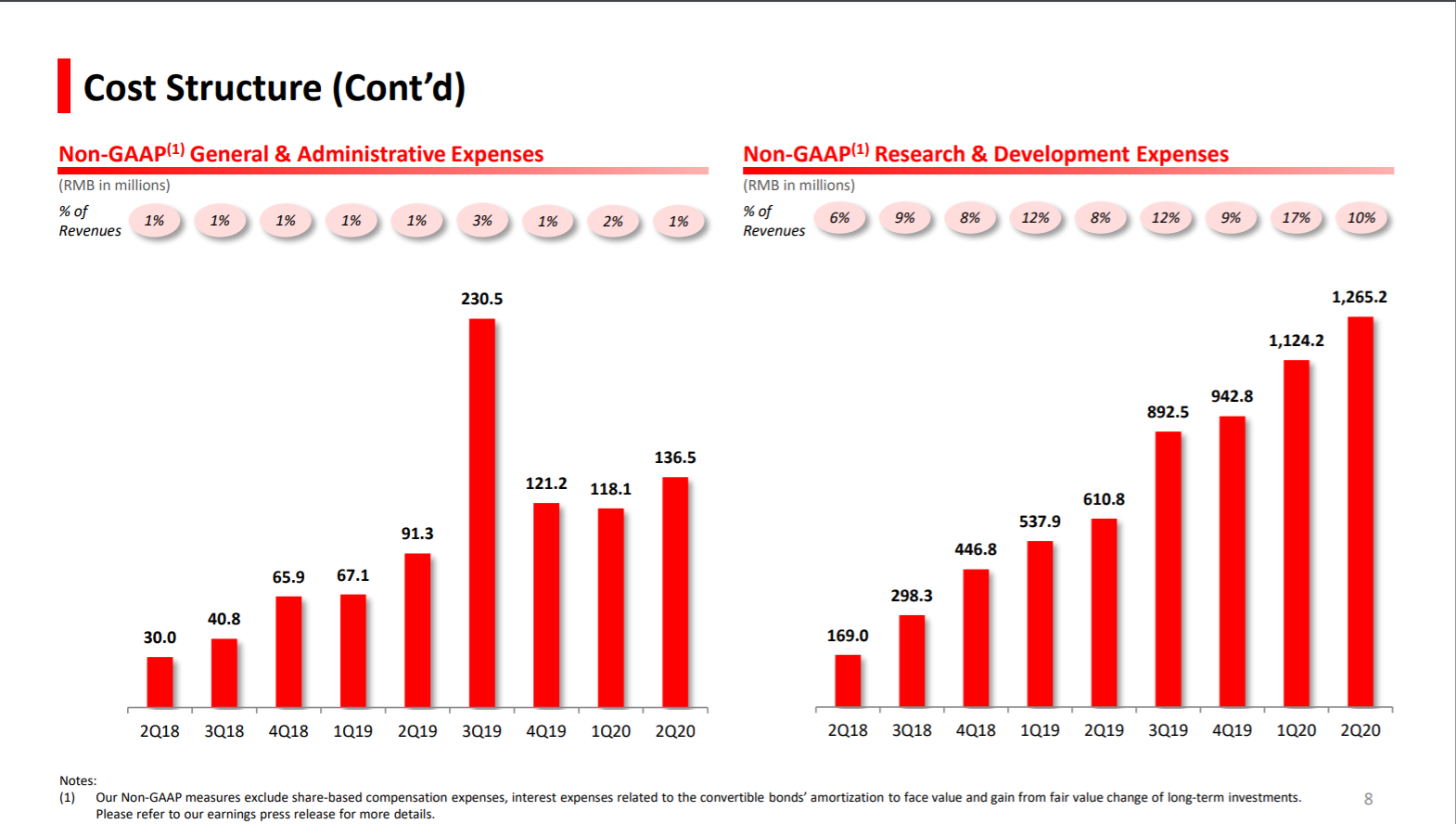 Cost Structure (Cont'd)

Non-GAAP$^{(1)}$ General & Administrative Expenses

(RMB in millions)

% of Revenues 1% 1% 1% 1% 1% 3% 1% 2% 1%

30.0 40.8 65.9 67.1 91.3 230.5 121.2 118.1 136.5

2Q18 3Q18 4Q18 1Q19 2Q19 3Q19 4Q19 1Q20 2Q20

Non-GAAP$^{(1)}$ Research & Development Expenses

(RMB in millions)

% of Revenues 6% 9% 8% 12% 8% 12% 9% 17% 10%

169.0 298.3 446.8 537.9 610.8 892.5 942.8 1,124.2 1,265.2

2Q18 3Q18 4Q18 1Q19 2Q19 3Q19 4Q19 1Q20 2Q20

Notes:
(1) Our Non-GAAP measures exclude share-based compensation expenses, interest expenses related to the convertible bonds' amortization to face value and gain from fair value change of long-term investments. Please refer to our earnings press release for more details.

8